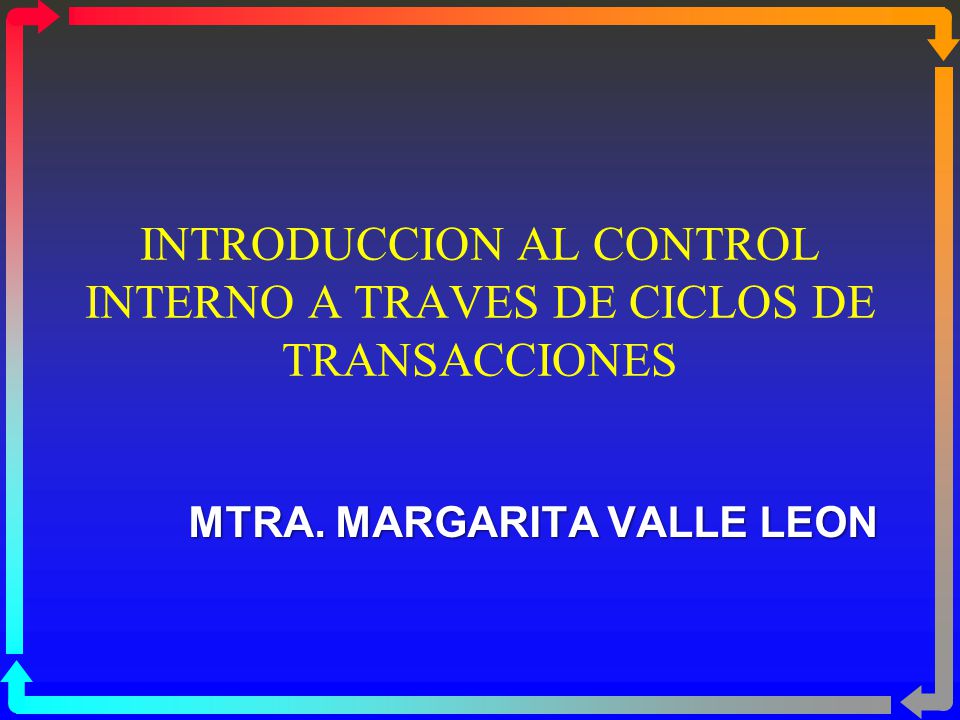 INTRODUCCION AL CONTROL INTERNO A TRAVES DE CICLOS DE TRANSACCIONES

MTRA. MARGARITA VALLE LEON